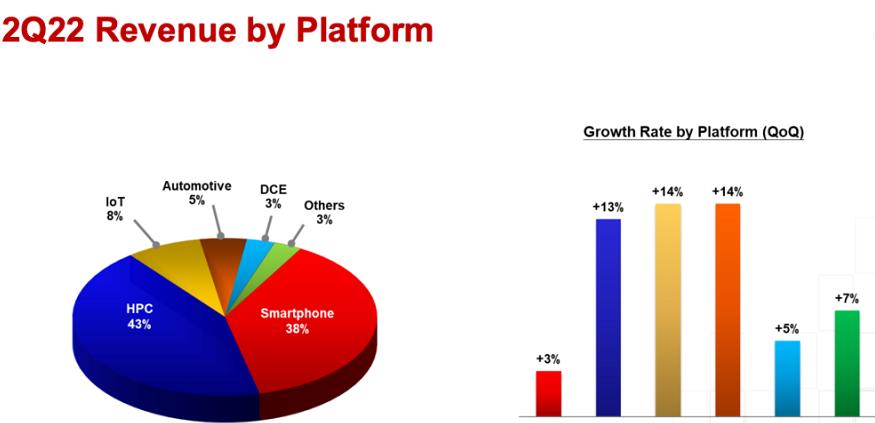 2Q22 Revenue by Platform

IoT
8%

Automotive
5%

DCE
3%

Others
3%

HPC
43%

Smartphone
38%

Growth Rate by Platform (QoQ)

+3%

+13%

+14%

+14%

+5%

+7%